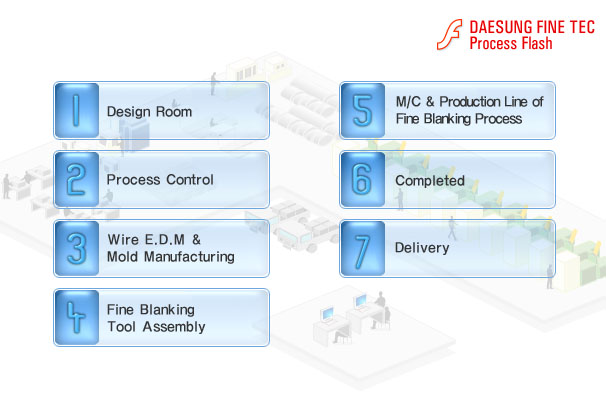 DAESUNG FINE TEC
Process Flash

1 Design Room

2 Process Control

3 Wire E.D.M & Mold Manufacturing

4 Fine Blanking Tool Assembly

5 M/C & Production Line of Fine Blanking Process

6 Completed

7 Delivery